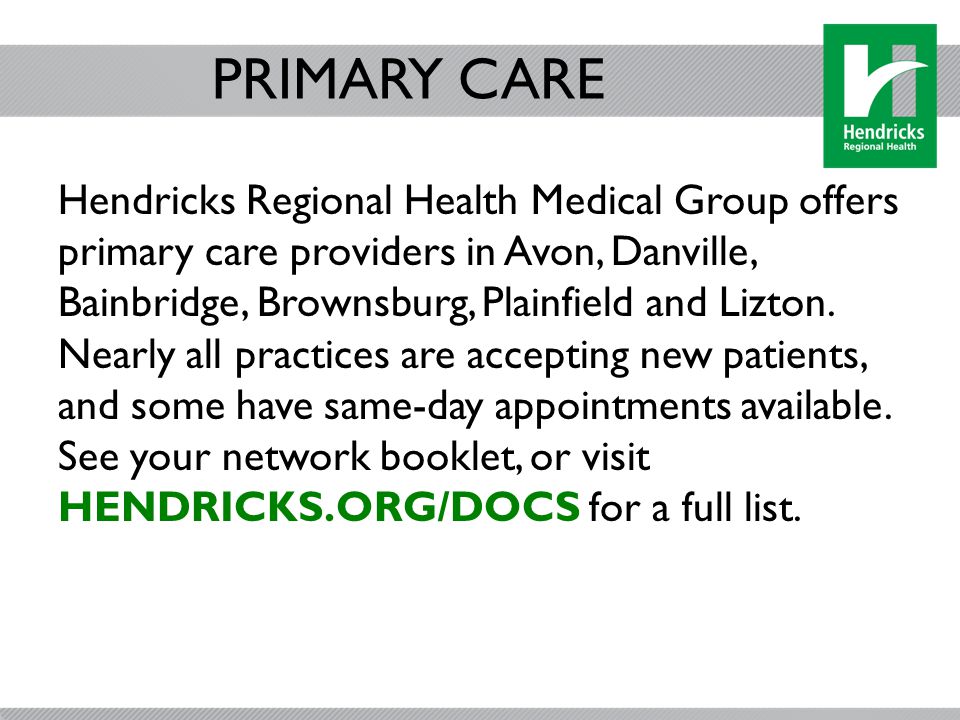 PRIMARY CARE

Hendricks Regional Health

Hendricks Regional Health Medical Group offers primary care providers in Avon, Danville, Bainbridge, Brownsburg, Plainfield and Lizton. Nearly all practices are accepting new patients, and some have same-day appointments available. See your network booklet, or visit HENDRICKS.ORG/DOCS for a full list.